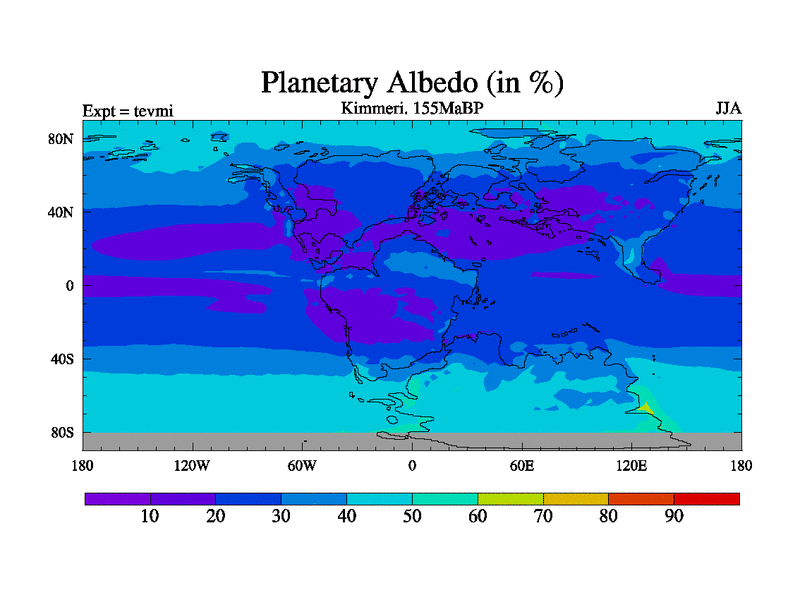 Planetary Albedo (in %)

Expt = tevmi

Kimmeri. 155MaBP

JJA

80N
40N
0
40S
80S

180
120W
60W
0
60E
120E
180

10
20
30
40
50
60
70
80
90